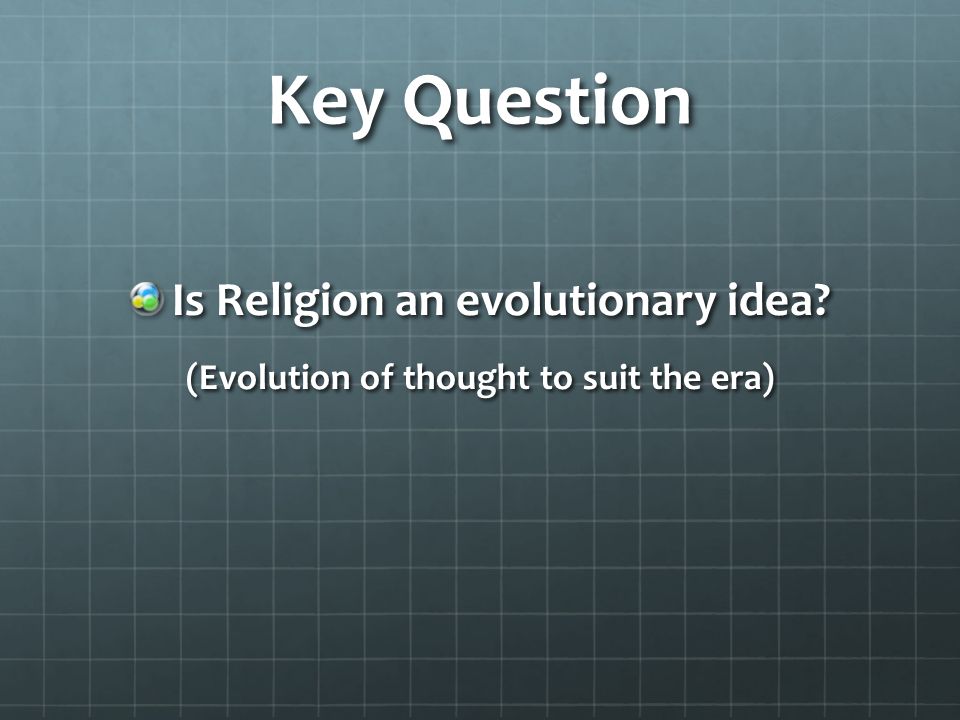 Key Question

Is Religion an evolutionary idea?

(Evolution of thought to suit the era)